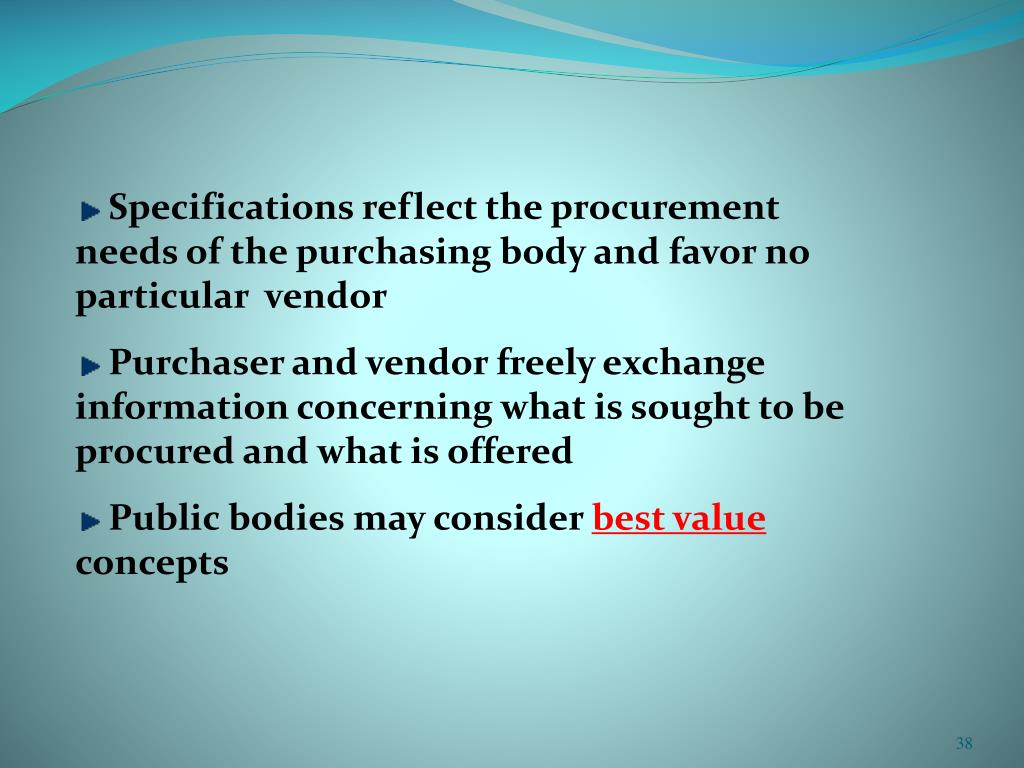 Specifications reflect the procurement needs of the purchasing body and favor no particular vendor

Purchaser and vendor freely exchange information concerning what is sought to be procured and what is offered

Public bodies may consider best value concepts

38